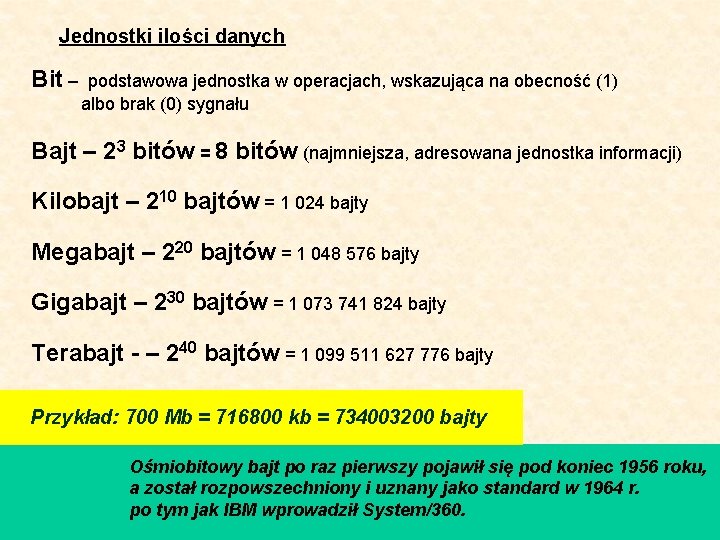 Jednostki ilości danych

Bit – podstawowa jednostka w operacjach, wskazująca na obecność (1) albo brak (0) sygnału

Bajt – $2^3$ bitów = 8 bitów (najmniejsza, adresowana jednostka informacji)

Kilobajt – $2^{10}$ bajtów = 1 024 bajty

Megabajt – $2^{20}$ bajtów = 1 048 576 bajty

Gigabajt – $2^{30}$ bajtów = 1 073 741 824 bajty

Terabajt - – $2^{40}$ bajtów = 1 099 511 627 776 bajty

Przykład: 700 Mb = 716800 kb = 734003200 bajty

Ośmiobitowy bajt po raz pierwszy pojawił się pod koniec 1956 roku, a został rozpowszechniony i uznany jako standard w 1964 r. po tym jak IBM wprowadził System/360.